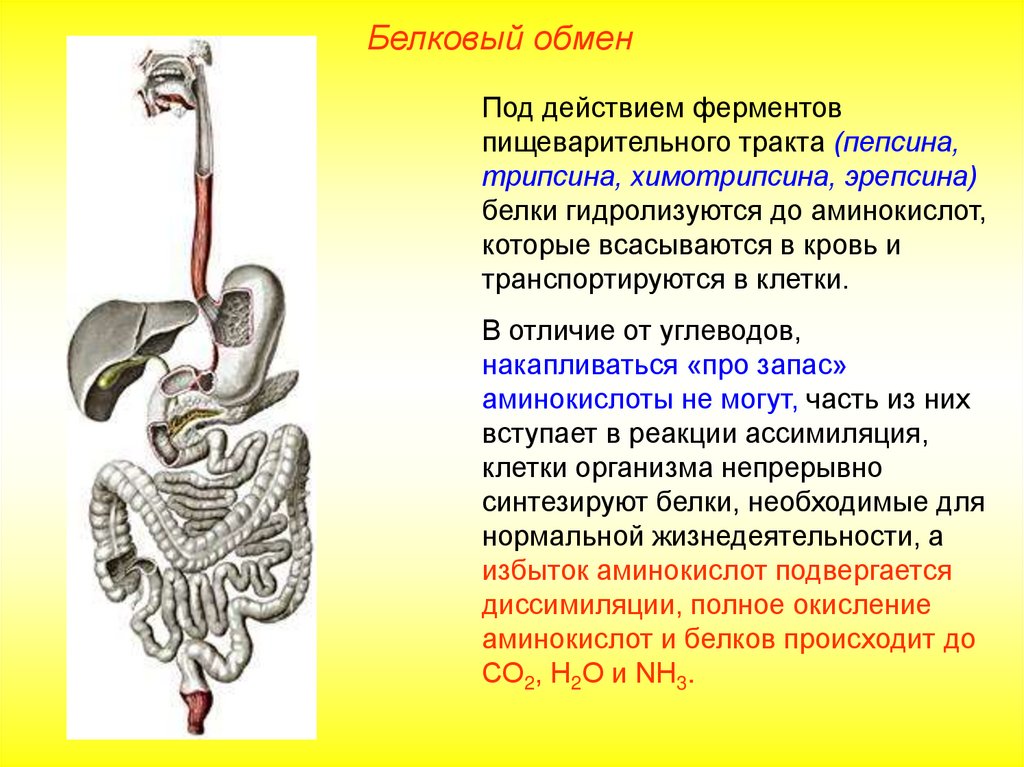 Белковый обмен

Под действием ферментов пищеварительного тракта (пепсина, трипсина, химотрипсина, эрепсина) белки гидролизуются до аминокислот, которые всасываются в кровь и транспортируются в клетки.

В отличие от углеводов, накапливаться «про запас» аминокислоты не могут, часть из них вступает в реакции ассимиляция, клетки организма непрерывно синтезируют белки, необходимые для нормальной жизнедеятельности, а избыток аминокислот подвергается диссимиляции, полное окисление аминокислот и белков происходит до $CO_2$, $H_2O$ и $NH_3$.